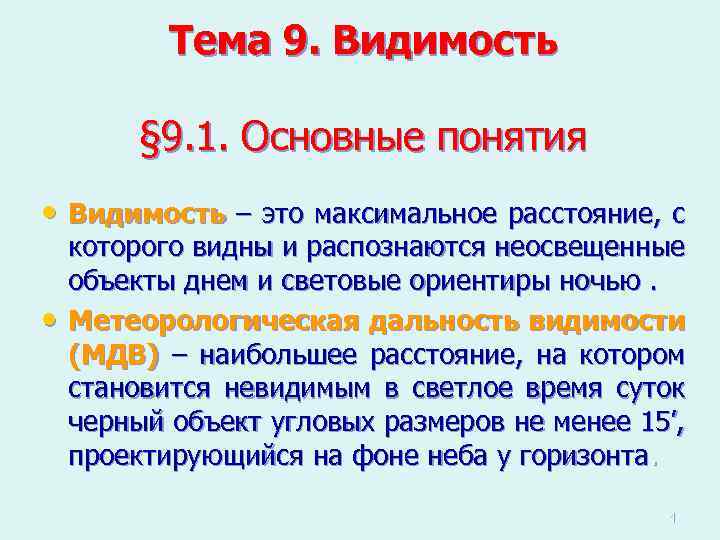 Тема 9. Видимость

§9.1. Основные понятия

• Видимость – это максимальное расстояние, с которого видны и распознаются неосвещенные объекты днем и световые ориентиры ночью .

• Метеорологическая дальность видимости (МДВ) – наибольшее расстояние, на котором становится невидимым в светлое время суток черный объект угловых размеров не менее 15′, проектирующийся на фоне неба у горизонта.

1